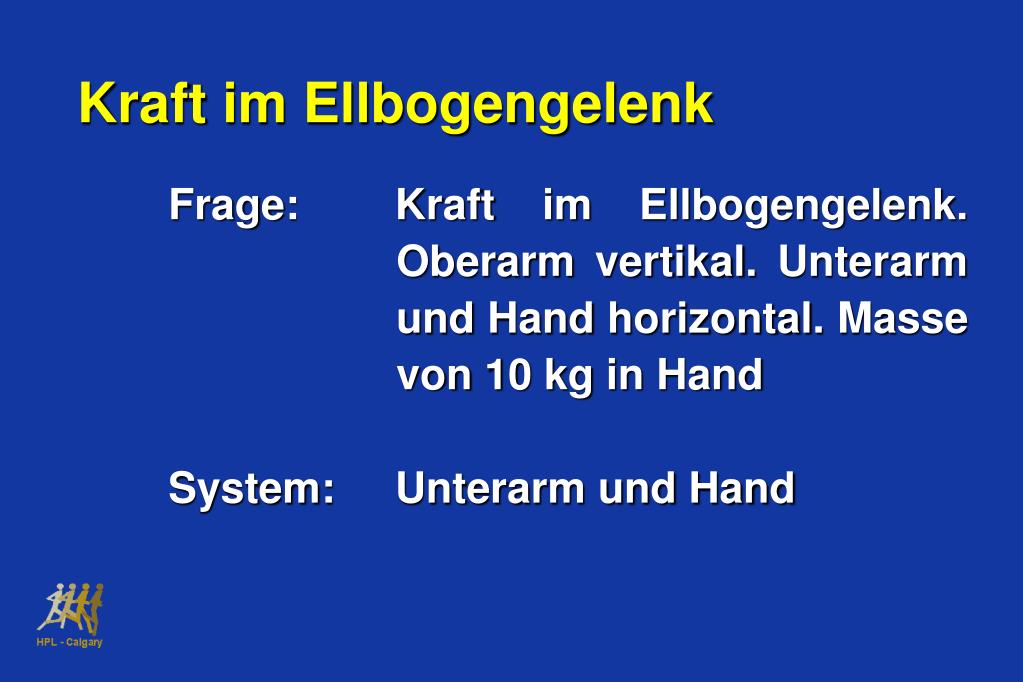 Kraft im Ellbogengelenk

Frage: Kraft im Ellbogengelenk. Oberarm vertikal. Unterarm und Hand horizontal. Masse von 10 kg in Hand

System: Unterarm und Hand

HPL - Calgary